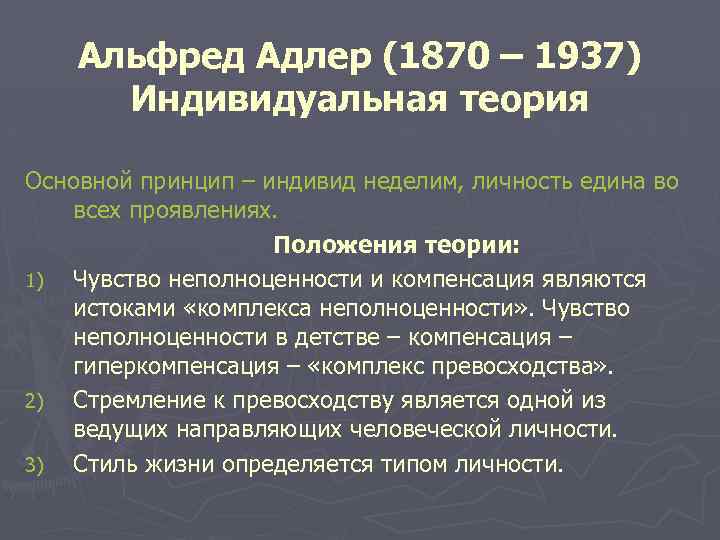 Альфред Адлер (1870 – 1937) Индивидуальная теория

Основной принцип – индивид неделим, личность едина во всех проявлениях.

Положения теории:

1) Чувство неполноценности и компенсация являются истоками «комплекса неполноценности». Чувство неполноценности в детстве – компенсация – гиперкомпенсация – «комплекс превосходства».
2) Стремление к превосходству является одной из ведущих направляющих человеческой личности.
3) Стиль жизни определяется типом личности.